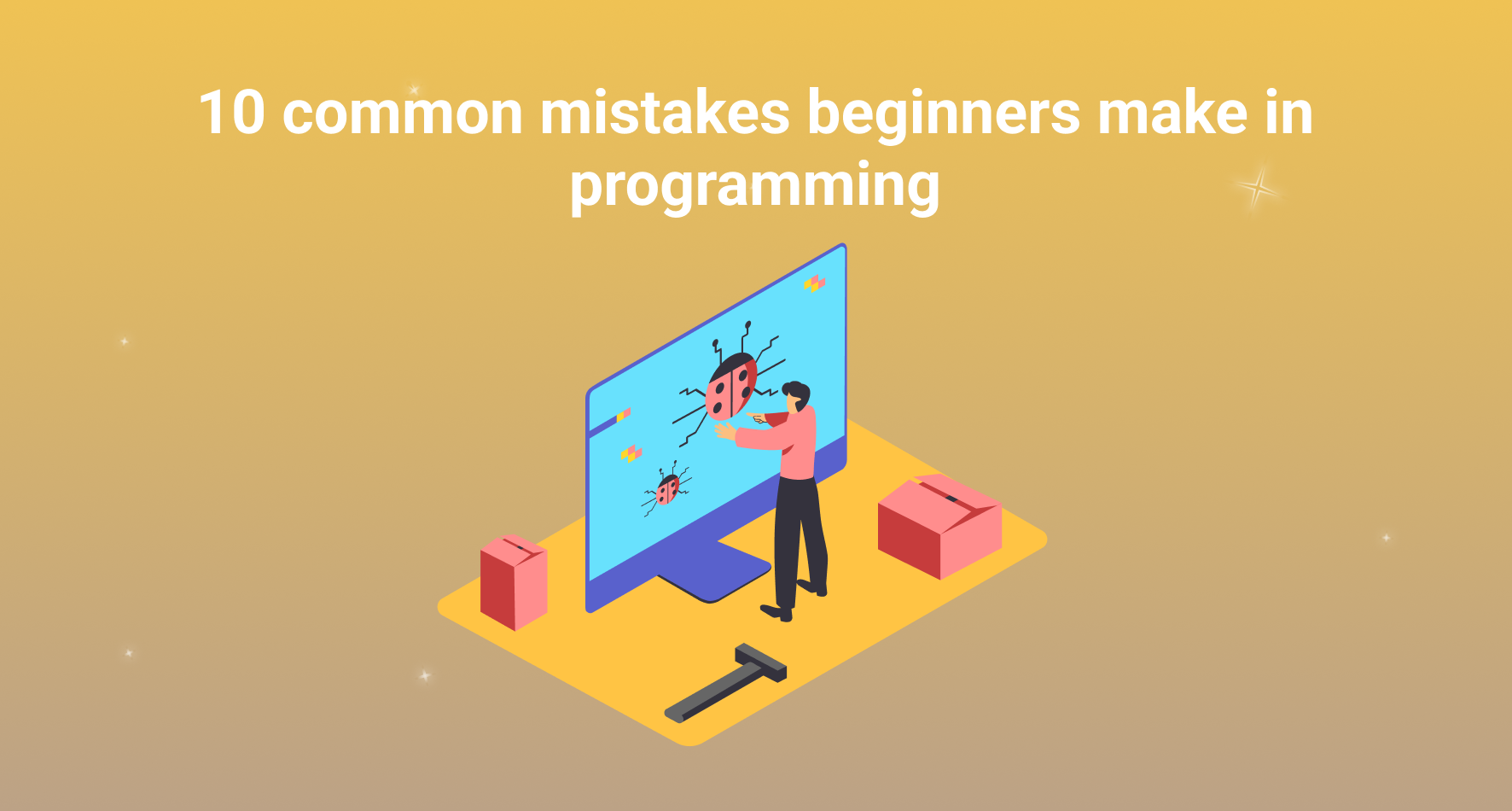 10 common mistakes beginners make in programming